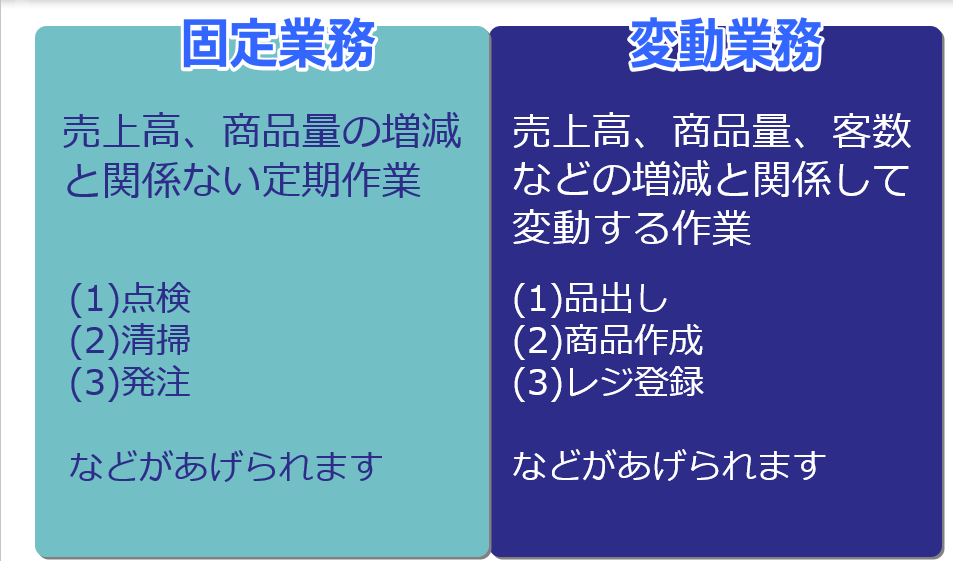 固定業務

売上高、商品量の増減と関係ない定期作業

(1)点検
(2)清掃
(3)発注

などがあげられます

変動業務

売上高、商品量、客数などの増減と関係して変動する作業

(1)品出し
(2)商品作成
(3)レジ登録

などがあげられます